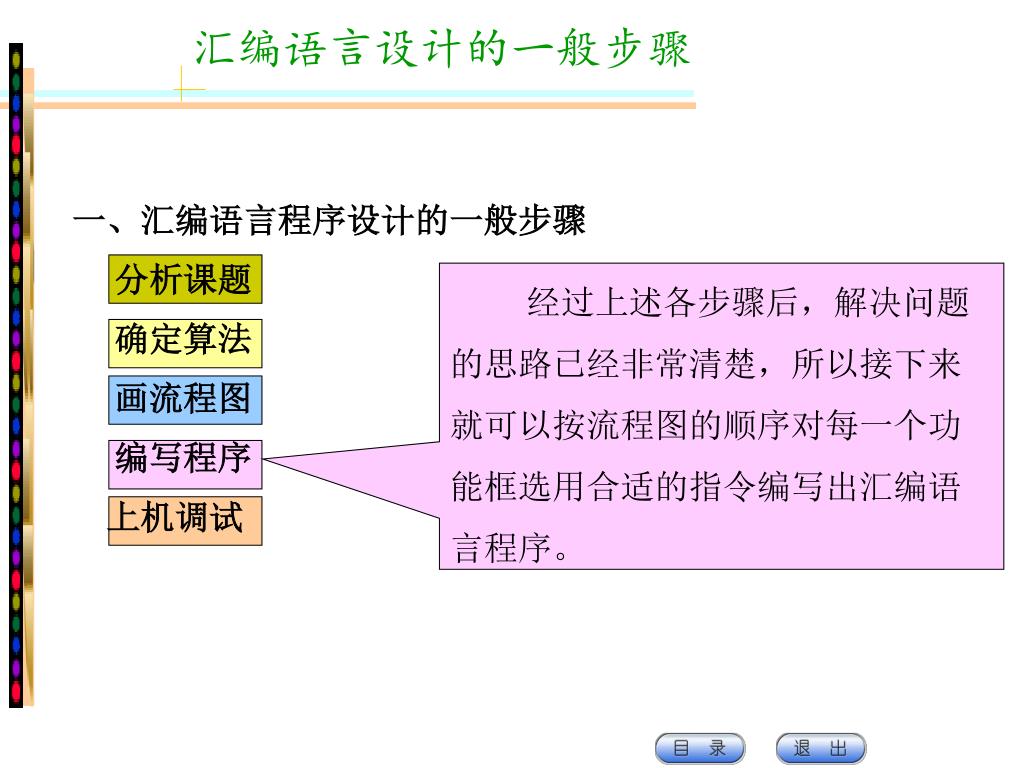 汇编语言设计的一般步骤

一、汇编语言程序设计的一般步骤

分析课题

确定算法

画流程图

编写程序

上机调试

经过上述各步骤后，解决问题的思路已经非常清楚，所以接下来就可以按流程图的顺序对每一个功能框选用合适的指令编写出汇编语言程序。

目 录

退 出